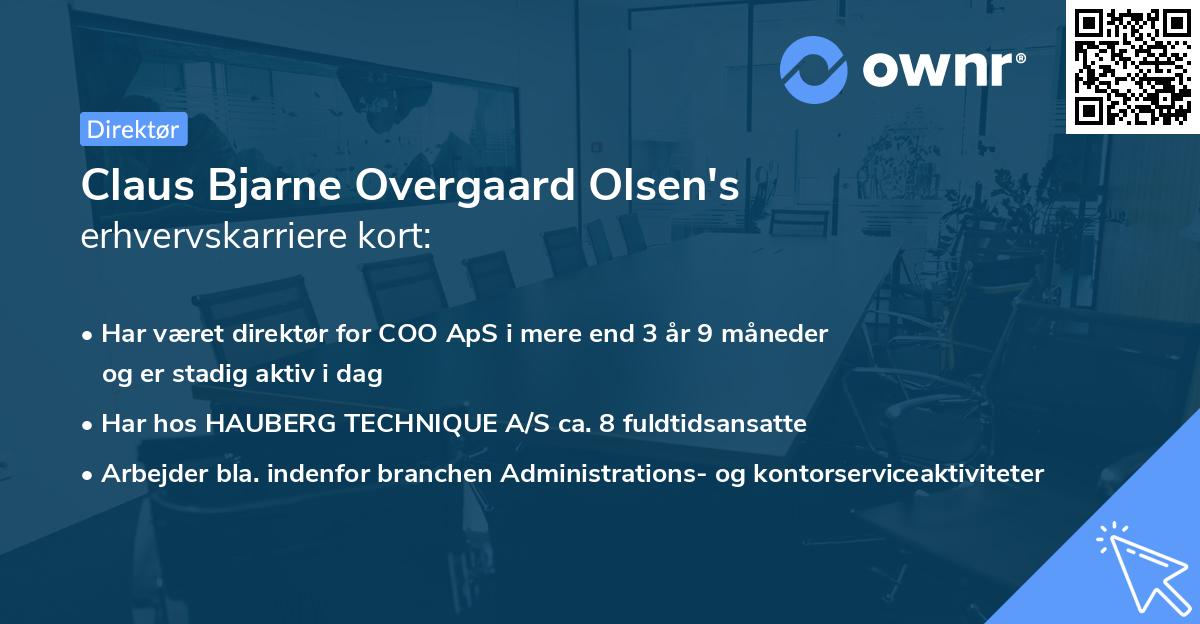 ownr®

Direktør

Claus Bjarne Overgaard Olsen's
erhvervskarriere kort:

• Har været direktør for COO ApS i mere end 3 år 9 måneder og er stadig aktiv i dag
• Har hos HAUBERG TECHNIQUE A/S ca. 8 fuldtidsansatte
• Arbejder bla. indenfor branchen Administrations- og kontorserviceaktiviteter